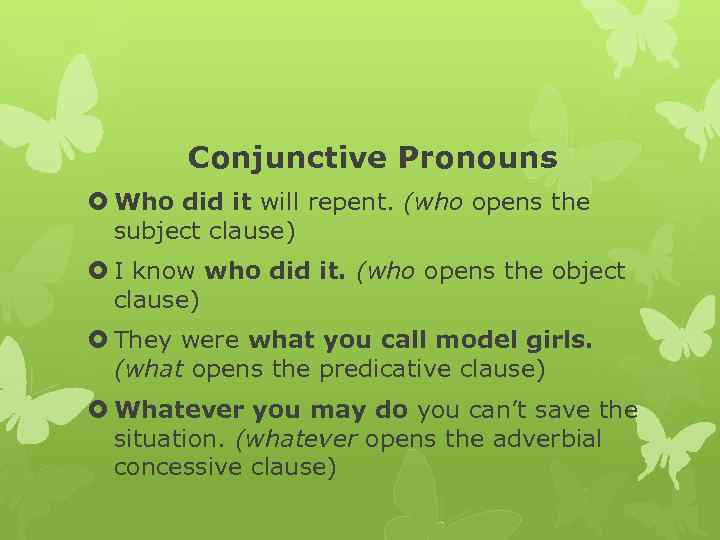 Conjunctive Pronouns

Who did it will repent. (who opens the subject clause)

I know who did it. (who opens the object clause)

They were what you call model girls. (what opens the predicative clause)

Whatever you may do you can't save the situation. (whatever opens the adverbial concessive clause)